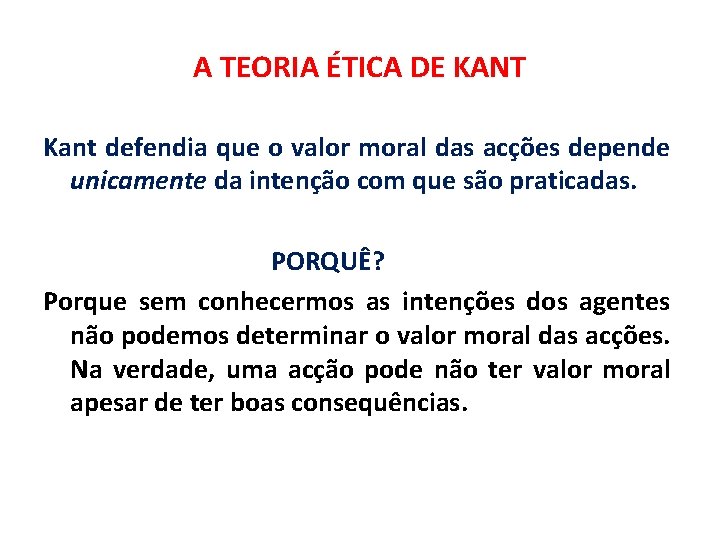 A TEORIA ÉTICA DE KANT

Kant defendia que o valor moral das acções depende unicamente da intenção com que são praticadas.

PORQUÊ?

Porque sem conhecermos as intenções dos agentes não podemos determinar o valor moral das acções. Na verdade, uma acção pode não ter valor moral apesar de ter boas consequências.